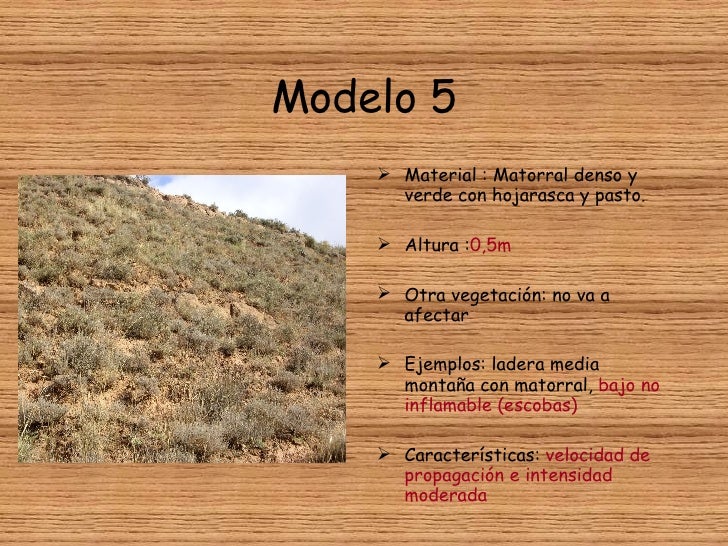 Modelo 5

➢ Material : Matorral denso y verde con hojarasca y pasto.

➢ Altura :0,5m

➢ Otra vegetación: no va a afectar

➢ Ejemplos: ladera media montaña con matorral, bajo no inflamable (escobas)

➢ Características: velocidad de propagación e intensidad moderada